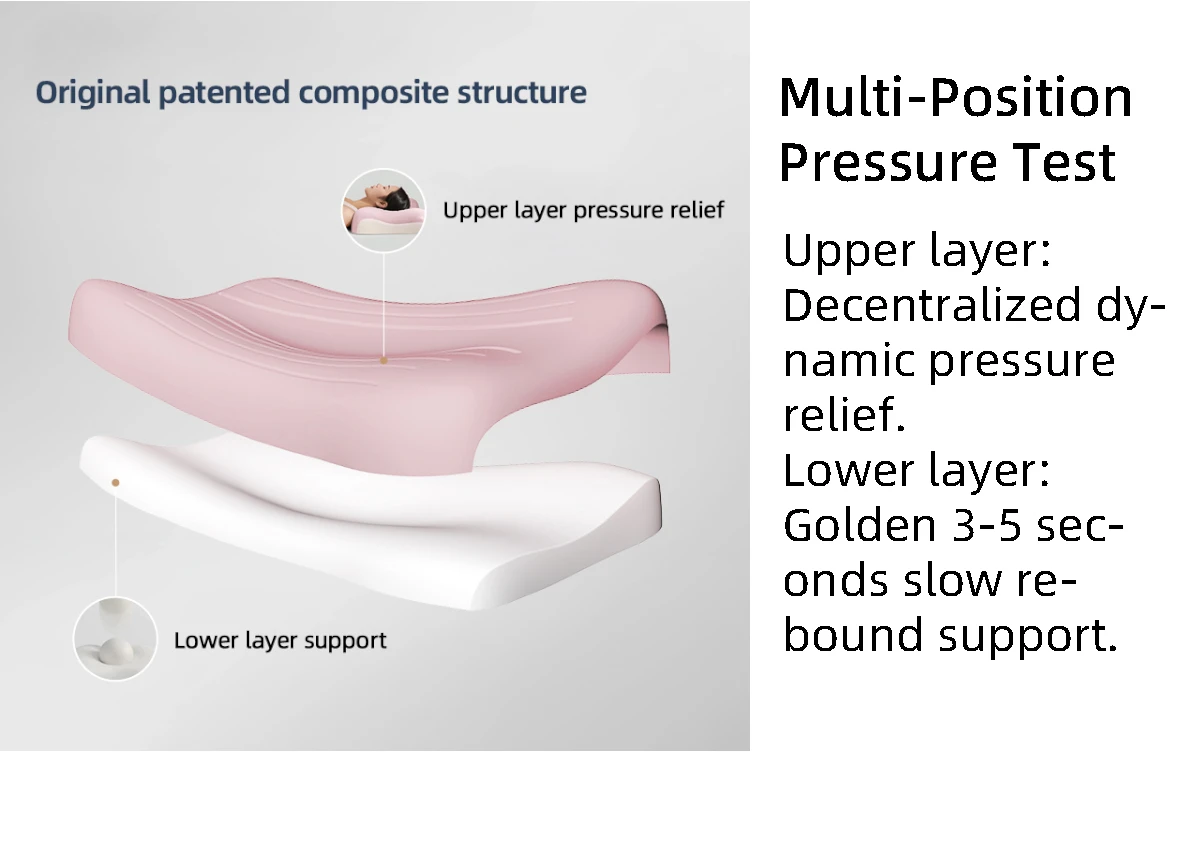 Original patented composite structure

Upper layer pressure relief

Lower layer support

Multi-Position Pressure Test

Upper layer: Decentralized dynamic pressure relief.
Lower layer: Golden 3-5 seconds slow rebound support.